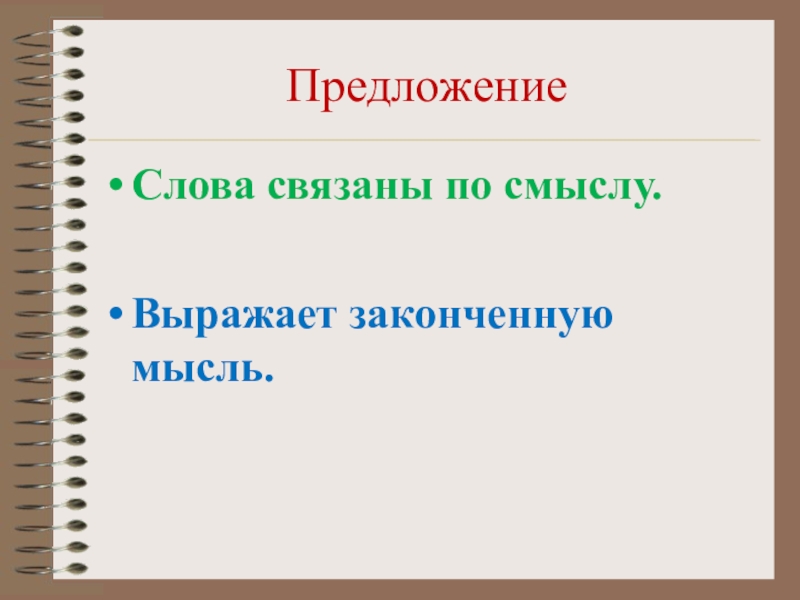 Предложение

• Слова связаны по смыслу.

• Выражает законченную мысль.